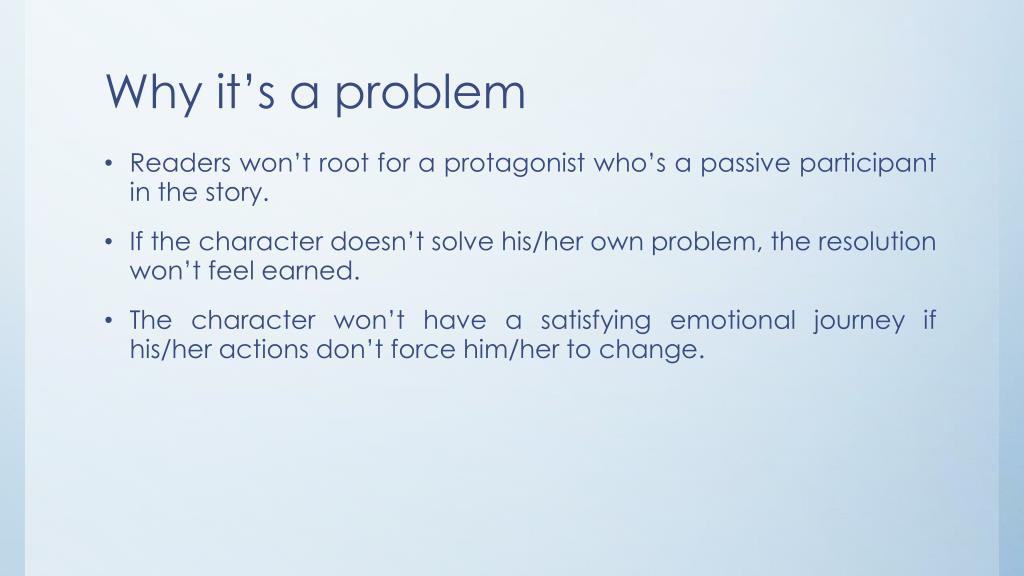 Why it’s a problem

• Readers won’t root for a protagonist who’s a passive participant in the story.

• If the character doesn’t solve his/her own problem, the resolution won’t feel earned.

• The character won’t have a satisfying emotional journey if his/her actions don’t force him/her to change.